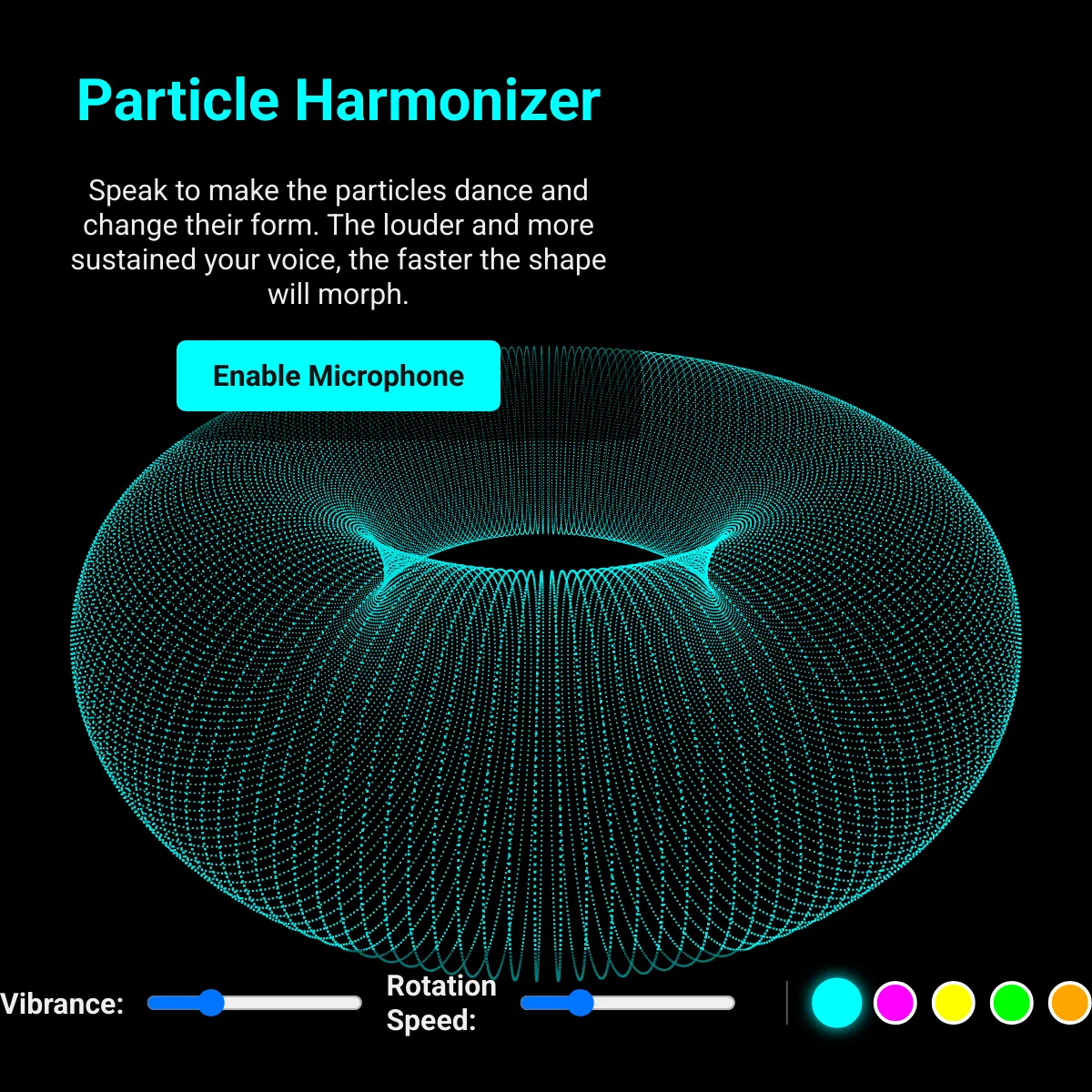 Particle Harmonizer

Speak to make the particles dance and change their form. The louder and more sustained your voice, the faster the shape will morph.

Enable Microphone

Vibrance:

Rotation Speed: